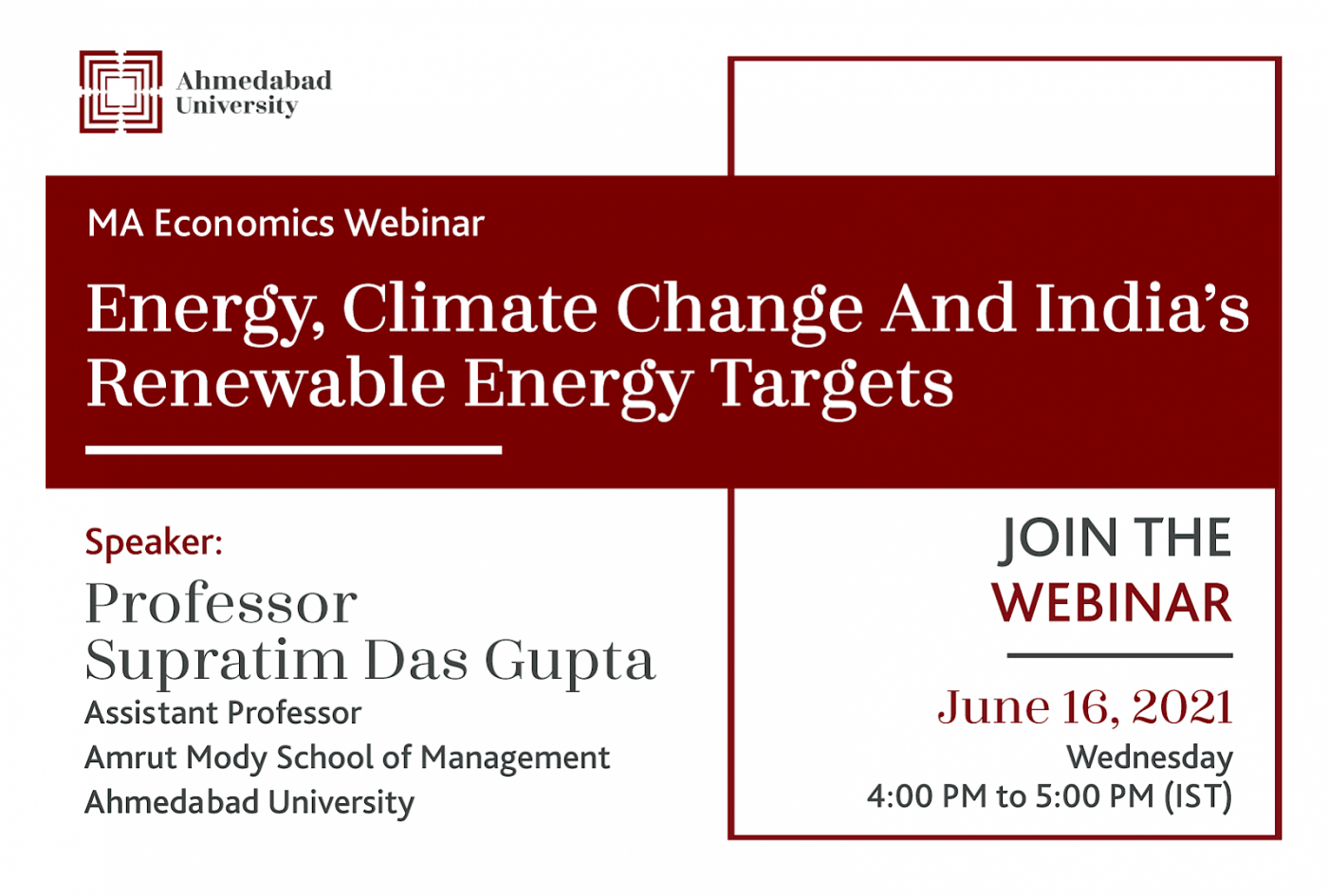 Ahmedabad University

MA Economics Webinar

Energy, Climate Change And India's Renewable Energy Targets

Speaker:

Professor Supratim Das Gupta

Assistant Professor
Amrut Mody School of Management
Ahmedabad University

JOIN THE WEBINAR

June 16, 2021
Wednesday
4:00 PM to 5:00 PM (IST)